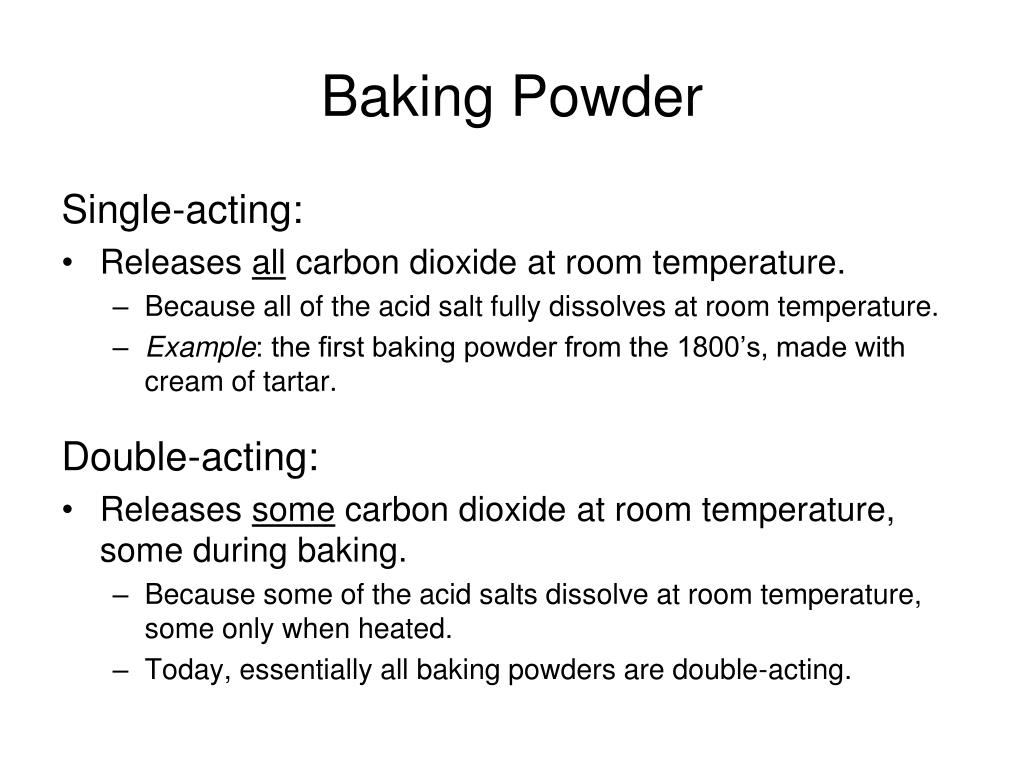 Baking Powder

Single-acting:

• Releases all carbon dioxide at room temperature.
  – Because all of the acid salt fully dissolves at room temperature.
  – Example: the first baking powder from the 1800’s, made with cream of tartar.

Double-acting:

• Releases some carbon dioxide at room temperature, some during baking.
  – Because some of the acid salts dissolve at room temperature, some only when heated.
  – Today, essentially all baking powders are double-acting.